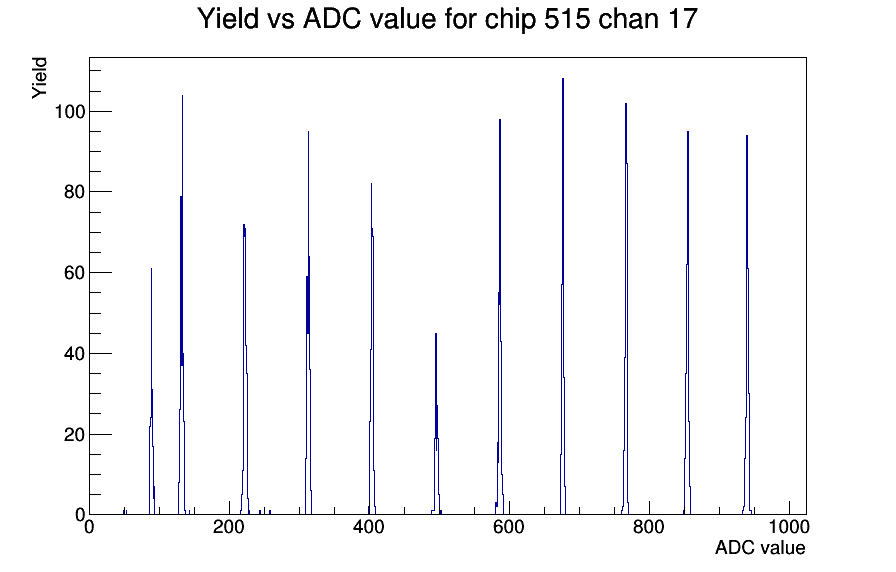 Yield vs ADC value for chip 515 chan 17

Yield

100
80
60
40
20
0

0
200
400
600
800
1000

ADC value